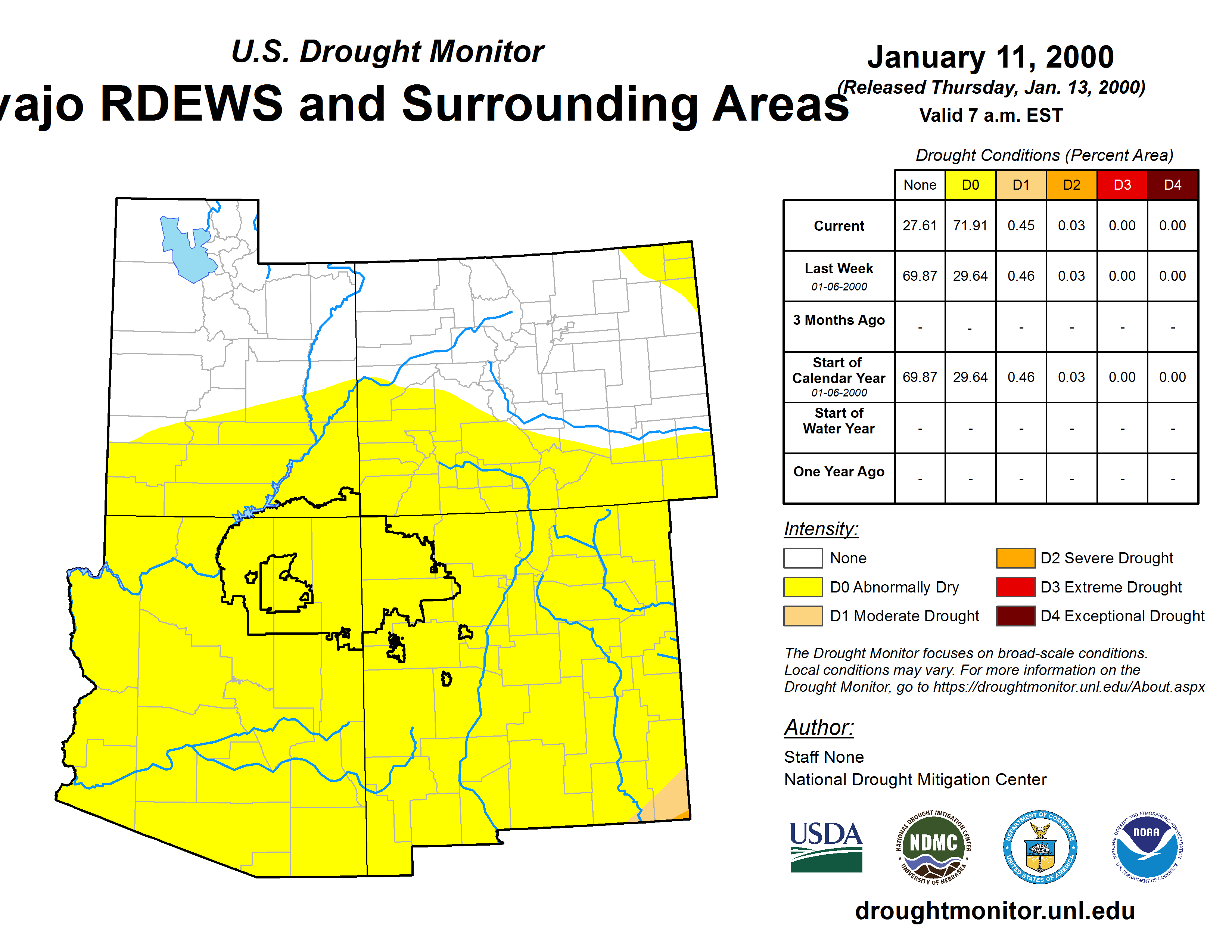 U.S. Drought Monitor

vajo RDEWS and Surrounding Areas

January 11, 2000

(Released Thursday, Jan. 13, 2000)

Valid 7 a.m. EST

Drought Conditions (Percent Area)

| | None | D0 | D1 | D2 | D3 | D4 |
|---|---|---|---|---|---|---|
| Current | 27.61 | 71.91 | 0.45 | 0.03 | 0.00 | 0.00 |
| Last Week 01-06-2000 | 69.87 | 29.64 | 0.46 | 0.03 | 0.00 | 0.00 |
| 3 Months Ago | - | - | - | - | - | - |
| Start of Calendar Year 01-06-2000 | 69.87 | 29.64 | 0.46 | 0.03 | 0.00 | 0.00 |
| Start of Water Year | - | - | - | - | - | - |
| One Year Ago | - | - | - | - | - | - |

Intensity:

None

D0 Abnormally Dry

D1 Moderate Drought

D2 Severe Drought

D3 Extreme Drought

D4 Exceptional Drought

The Drought Monitor focuses on broad-scale conditions. Local conditions may vary. For more information on the Drought Monitor, go to https://droughtmonitor.unl.edu/About.aspx

Author:

Staff None

National Drought Mitigation Center

USDA

NATIONAL DROUGHT MITIGATION CENTER NDMC UNIVERSITY OF NEBRASKA

DEPARTMENT OF COMMERCE UNITED STATES OF AMERICA

NATIONAL OCEANIC AND ATMOSPHERIC ADMINISTRATION NOAA U.S. DEPARTMENT OF COMMERCE

droughtmonitor.unl.edu